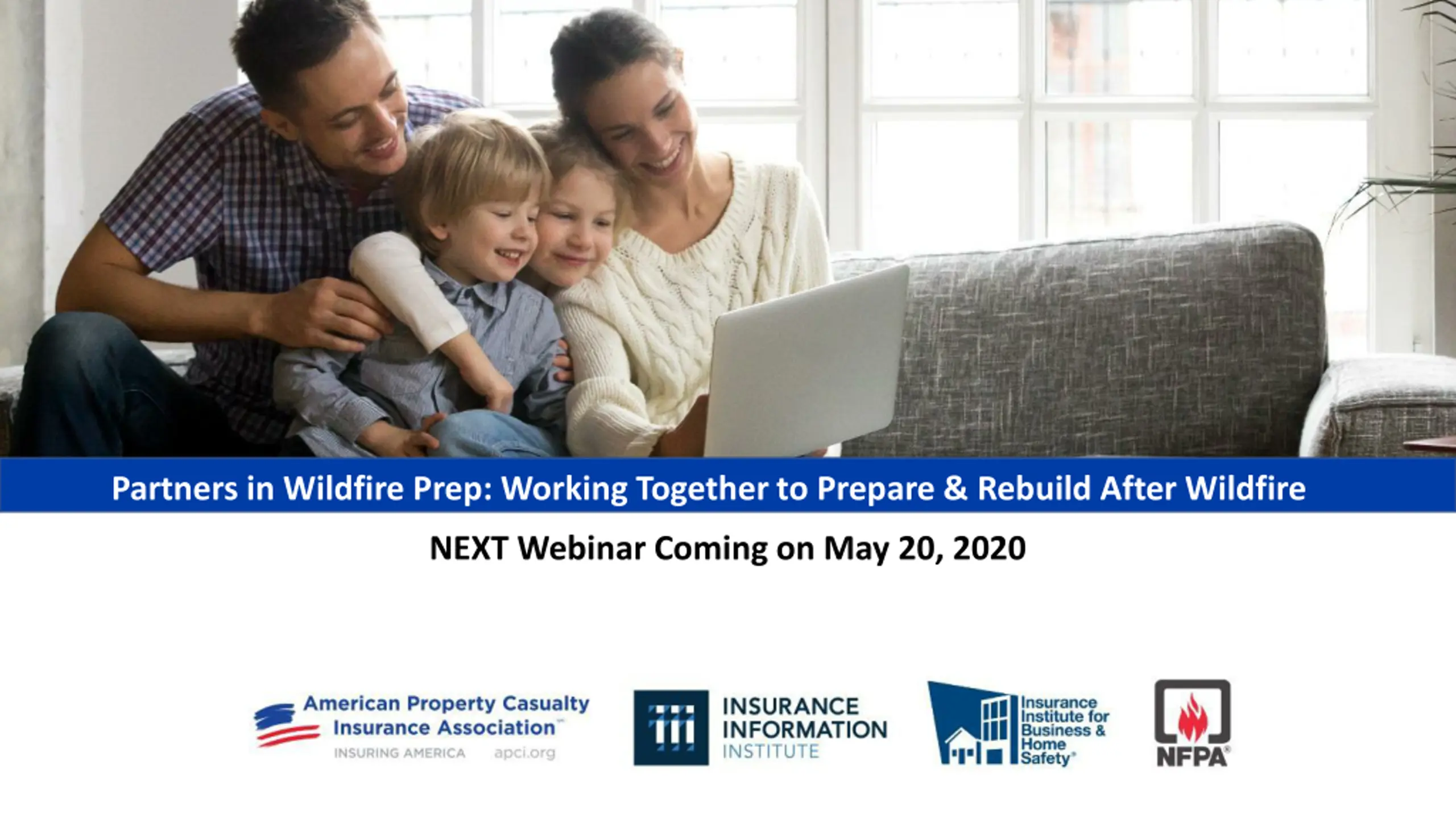 Partners in Wildfire Prep: Working Together to Prepare & Rebuild After Wildfire

NEXT Webinar Coming on May 20, 2020

American Property Casualty Insurance Association™
INSURING AMERICA apci.org

iii INSURANCE INFORMATION INSTITUTE

Insurance Institute for Business & Home Safety®

NFPA®